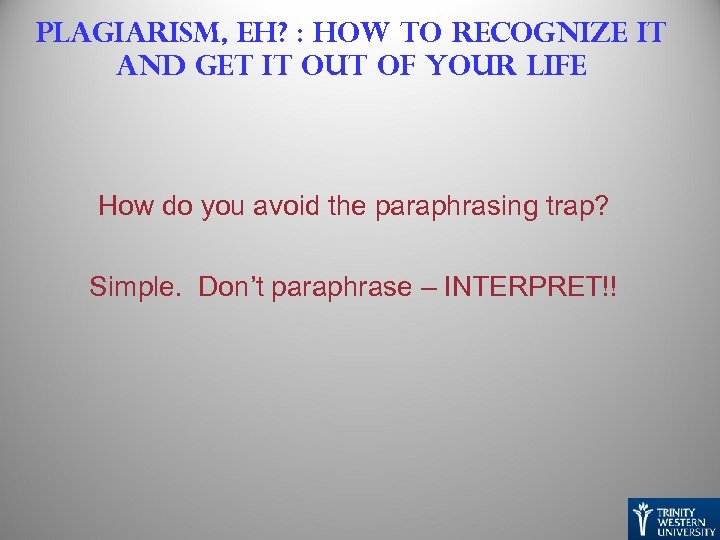 PLAGIARISM, EH? : HOW TO RECOGNIZE IT AND GET IT OUT OF YOUR LIFE

How do you avoid the paraphrasing trap?

Simple. Don't paraphrase – INTERPRET!!

TRINITY WESTERN UNIVERSITY